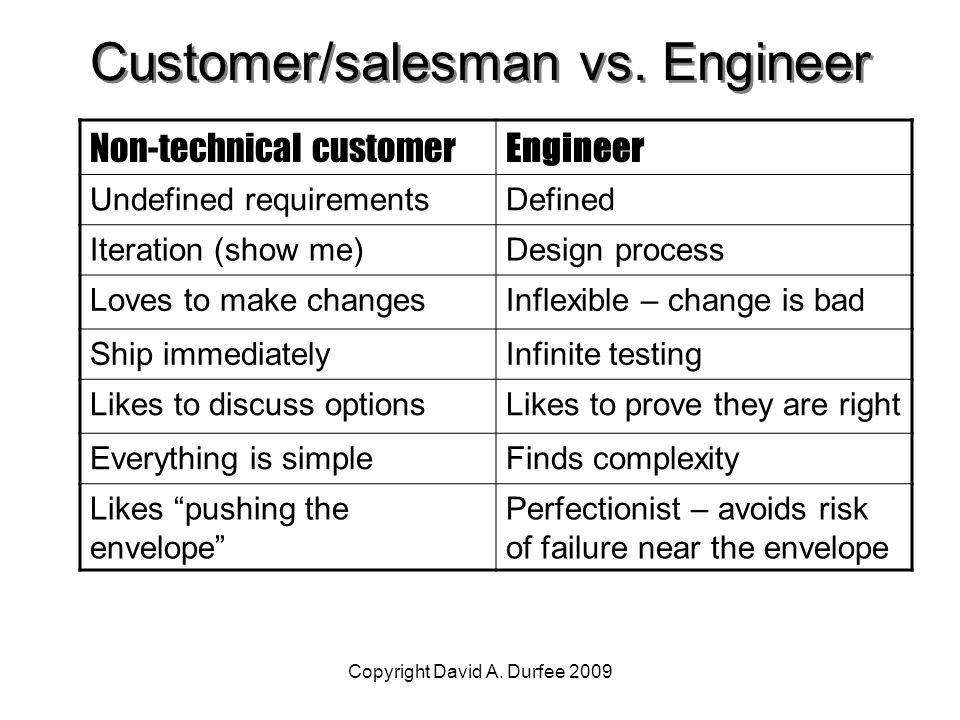 Customer/salesman vs. Engineer

| Non-technical customer | Engineer |
|---|---|
| Undefined requirements | Defined |
| Iteration (show me) | Design process |
| Loves to make changes | Inflexible – change is bad |
| Ship immediately | Infinite testing |
| Likes to discuss options | Likes to prove they are right |
| Everything is simple | Finds complexity |
| Likes “pushing the envelope” | Perfectionist – avoids risk of failure near the envelope |

Copyright David A. Durfee 2009